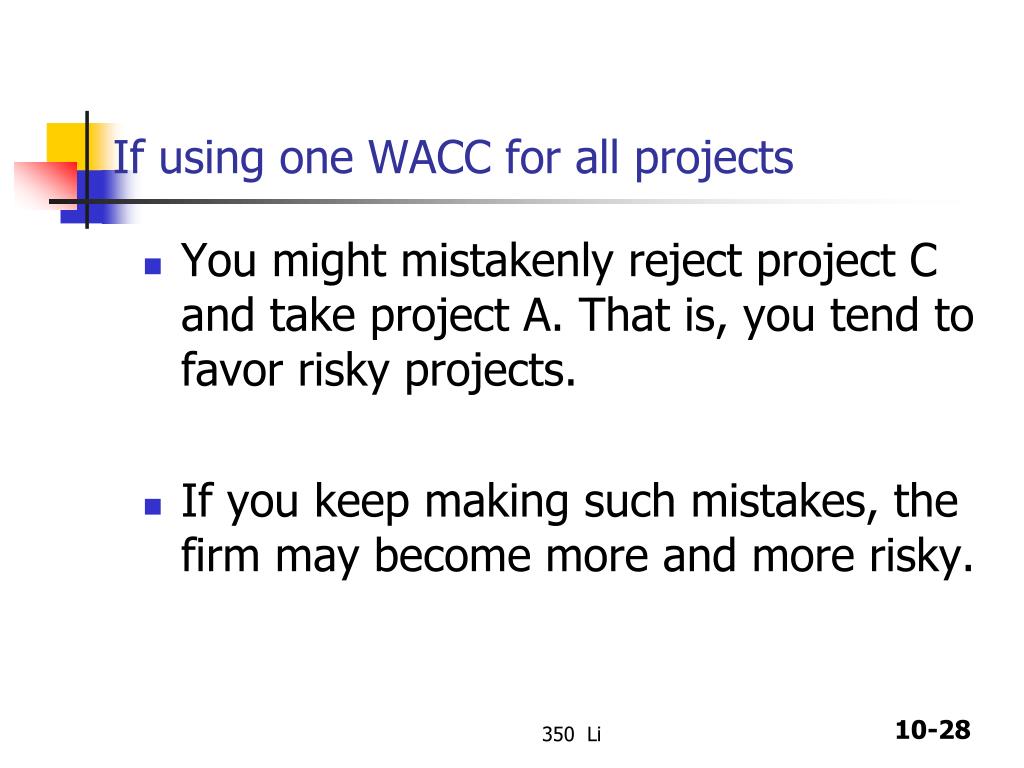 If using one WACC for all projects

- You might mistakenly reject project C and take project A. That is, you tend to favor risky projects.

- If you keep making such mistakes, the firm may become more and more risky.

350 Li

10-28